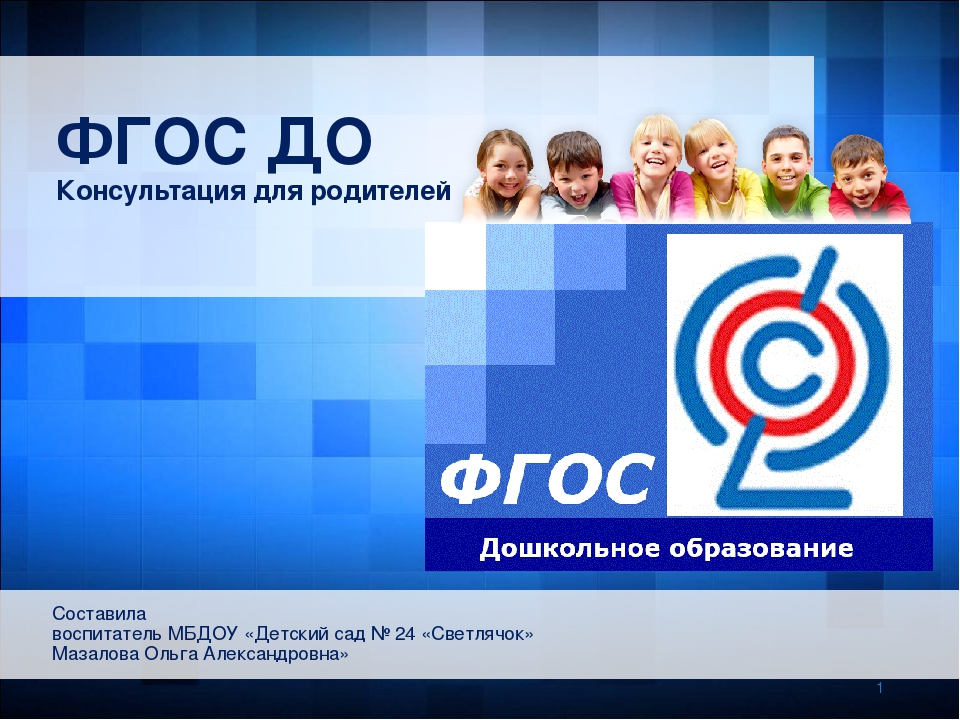 ФГОС ДО
Консультация для родителей

ФГОС

Дошкольное образование

Составила
воспитатель МБДОУ «Детский сад № 24 «Светлячок»
Мазалова Ольга Александровна»

1